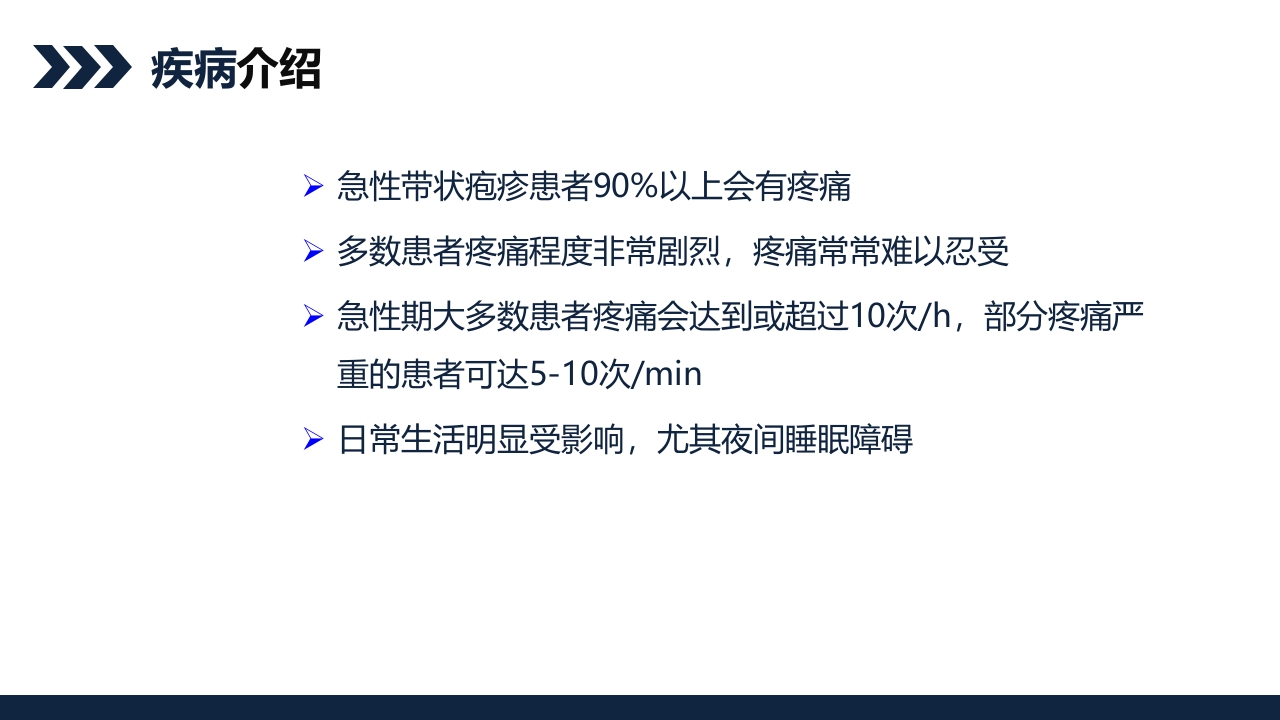 疾病介绍

➢ 急性带状疱疹患者90%以上会有疼痛

➢ 多数患者疼痛程度非常剧烈，疼痛常常难以忍受

➢ 急性期大多数患者疼痛会达到或超过10次/h，部分疼痛严重的患者可达5-10次/min

➢ 日常生活明显受影响，尤其夜间睡眠障碍